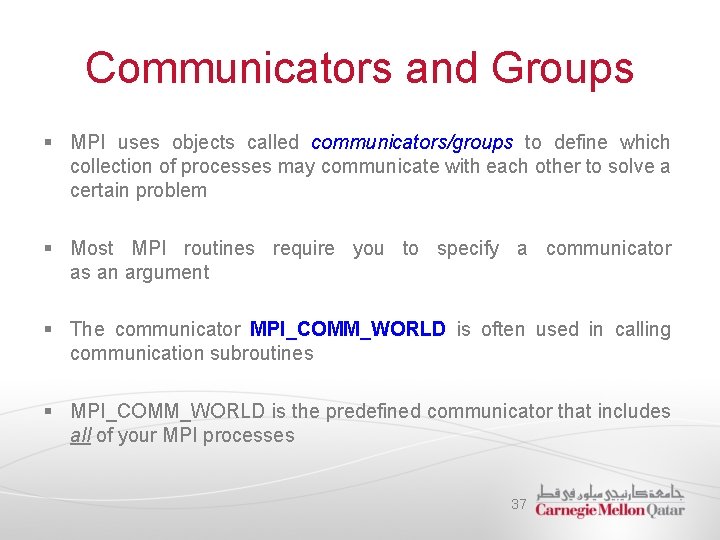 Communicators and Groups

▪ MPI uses objects called communicators/groups to define which collection of processes may communicate with each other to solve a certain problem

▪ Most MPI routines require you to specify a communicator as an argument

▪ The communicator MPI_COMM_WORLD is often used in calling communication subroutines

▪ MPI_COMM_WORLD is the predefined communicator that includes all of your MPI processes

37

جامعة كارنيجي ميلون في قطر
Carnegie Mellon Qatar